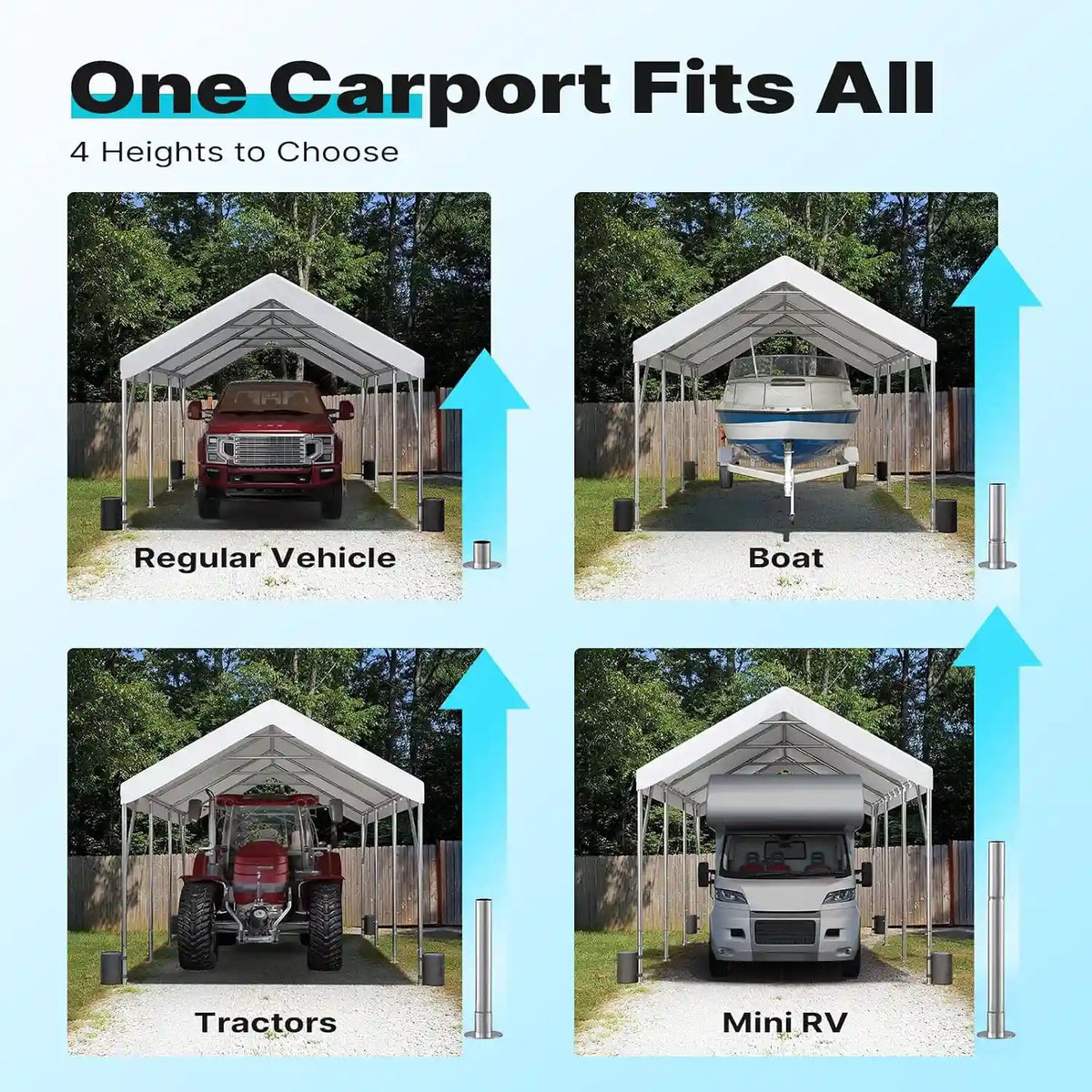 One Carport Fits All

4 Heights to Choose

Regular Vehicle

Boat

Tractors

Mini RV